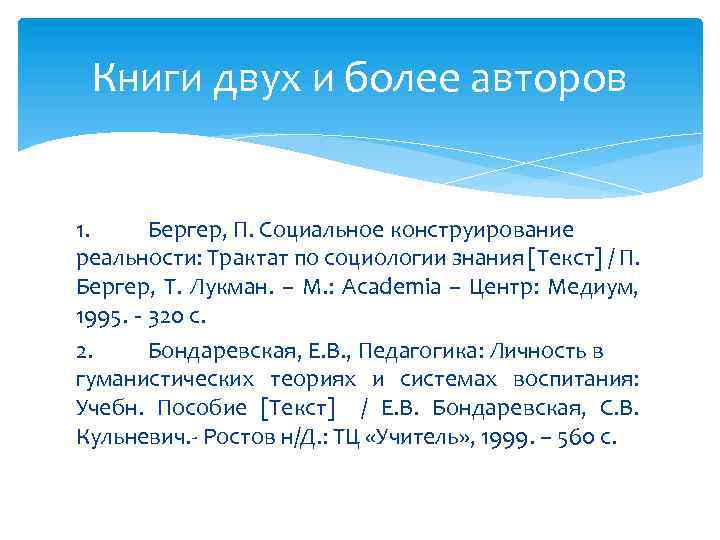 Книги двух и более авторов

1. Бергер, П. Социальное конструирование реальности: Трактат по социологии знания [Текст] / П. Бергер, Т. Лукман. – М.: Academia – Центр: Медиум, 1995. - 320 с.

2. Бондаревская, Е.В., Педагогика: Личность в гуманистических теориях и системах воспитания: Учебн. Пособие [Текст] / Е.В. Бондаревская, С.В. Кульневич.- Ростов н/Д.: ТЦ «Учитель», 1999. – 560 с.